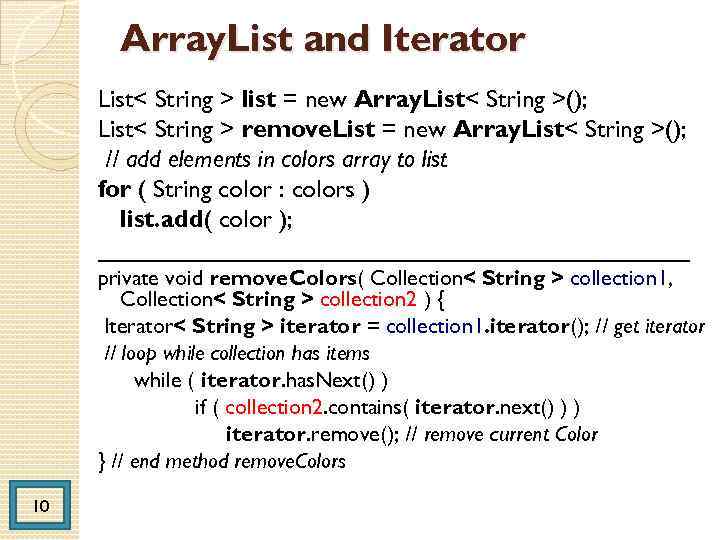 ArrayList and Iterator

List< String > list = new ArrayList< String >();
List< String > removeList = new ArrayList< String >();
// add elements in colors array to list
for ( String color : colors )
list.add( color );

private void removeColors( Collection< String > collection1, Collection< String > collection2 ) {
Iterator< String > iterator = collection1.iterator(); // get iterator
// loop while collection has items
while ( iterator.hasNext() )
if ( collection2.contains( iterator.next() ) )
iterator.remove(); // remove current Color
} // end method removeColors

10